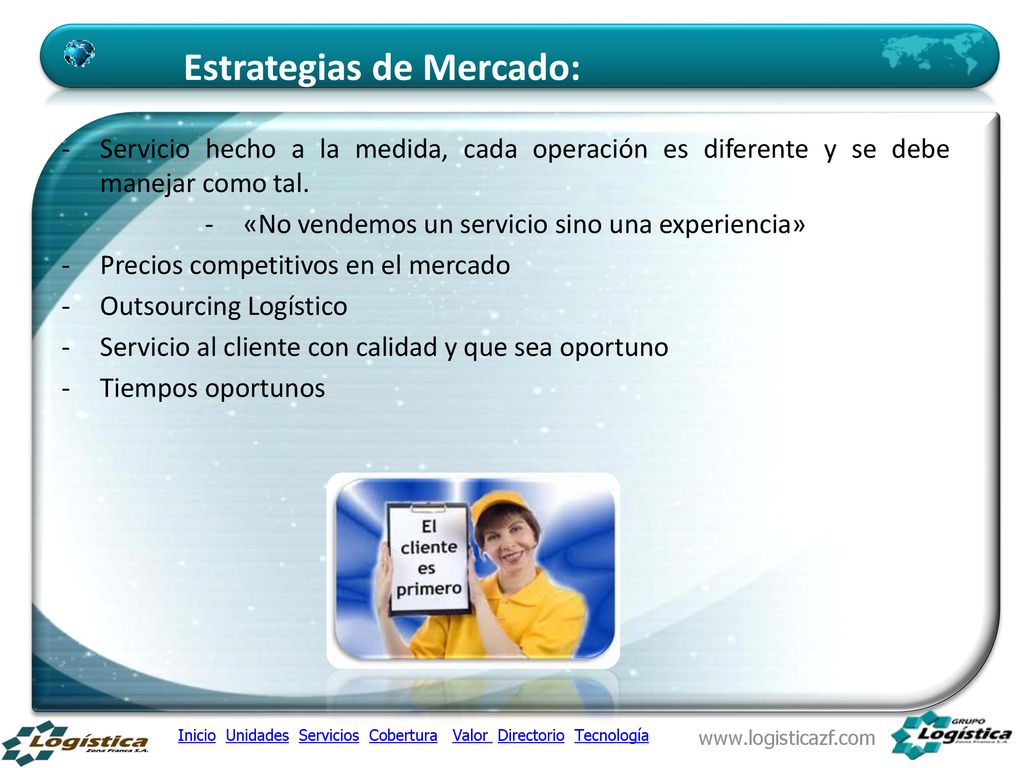 Estrategias de Mercado:

- Servicio hecho a la medida, cada operación es diferente y se debe manejar como tal.
- «No vendemos un servicio sino una experiencia»
- Precios competitivos en el mercado
- Outsourcing Logístico
- Servicio al cliente con calidad y que sea oportuno
- Tiempos oportunos

El cliente es primero

Logística Zona Franca S.A.

Inicio Unidades Servicios Cobertura Valor Directorio Tecnología

www.logisticazf.com

GRUPO Logística Zona Franca S.A.